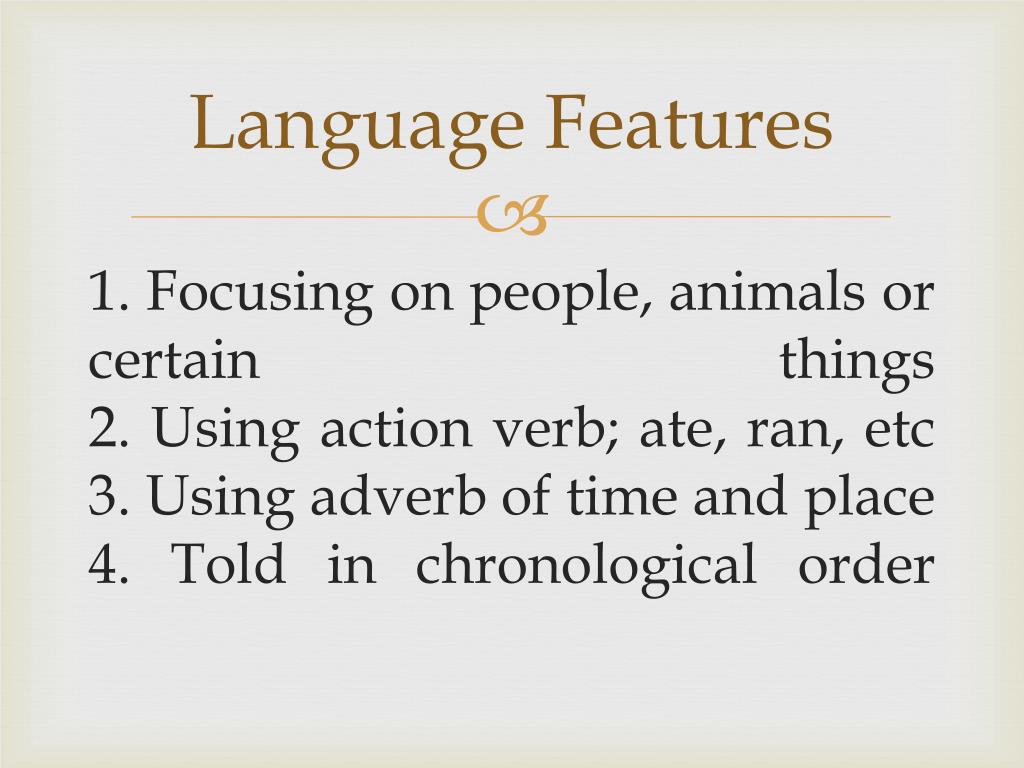 Language Features

1. Focusing on people, animals or certain things
2. Using action verb; ate, ran, etc
3. Using adverb of time and place
4. Told in chronological order